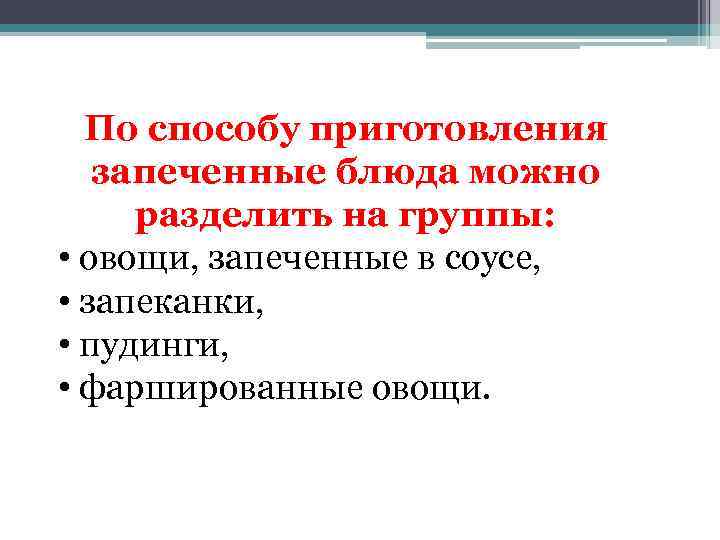 По способу приготовления запеченные блюда можно разделить на группы:

• овощи, запеченные в соусе,
• запеканки,
• пудинги,
• фаршированные овощи.